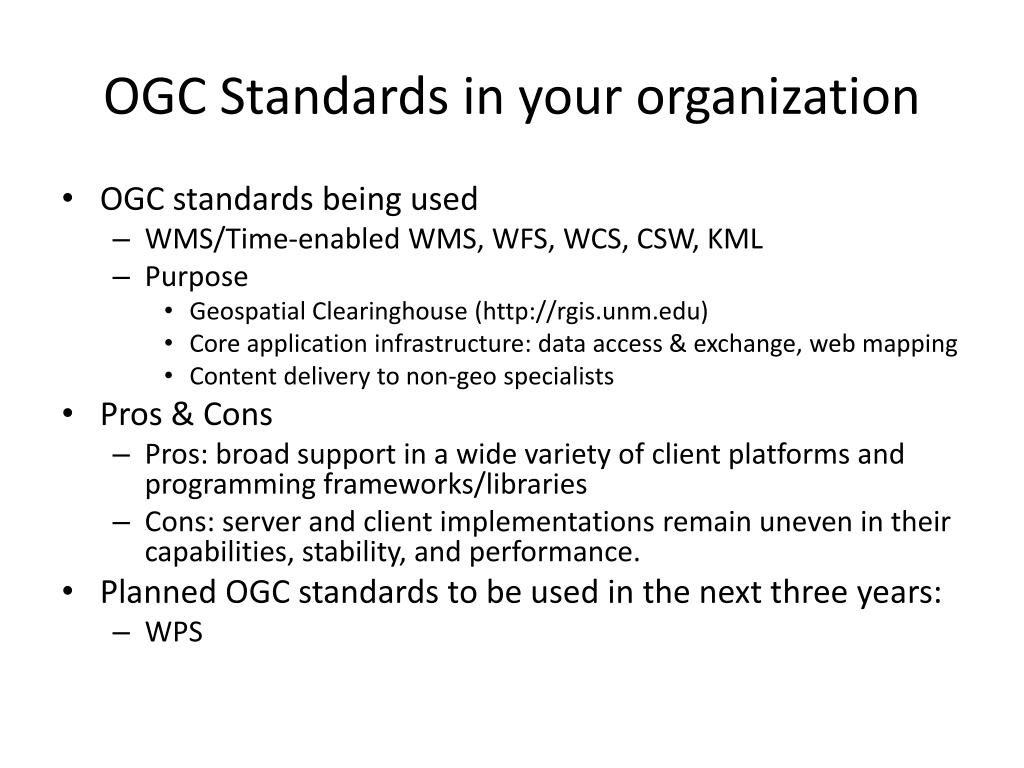 OGC Standards in your organization

• OGC standards being used
– WMS/Time-enabled WMS, WFS, WCS, CSW, KML
– Purpose
• Geospatial Clearinghouse (http://rgis.unm.edu)
• Core application infrastructure: data access & exchange, web mapping
• Content delivery to non-geo specialists
• Pros & Cons
– Pros: broad support in a wide variety of client platforms and programming frameworks/libraries
– Cons: server and client implementations remain uneven in their capabilities, stability, and performance.
• Planned OGC standards to be used in the next three years:
– WPS